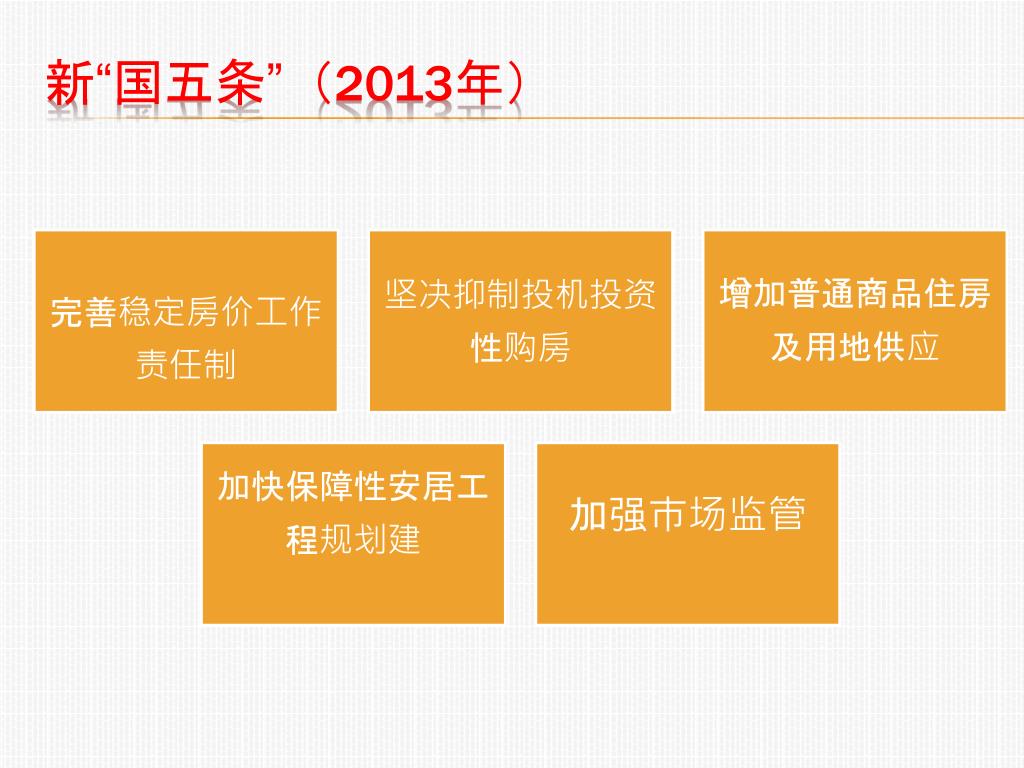 新“国五条”（2013年）

完善稳定房价工作责任制

坚决抑制投机投资性购房

增加普通商品住房及用地供应

加快保障性安居工程规划建

加强市场监管